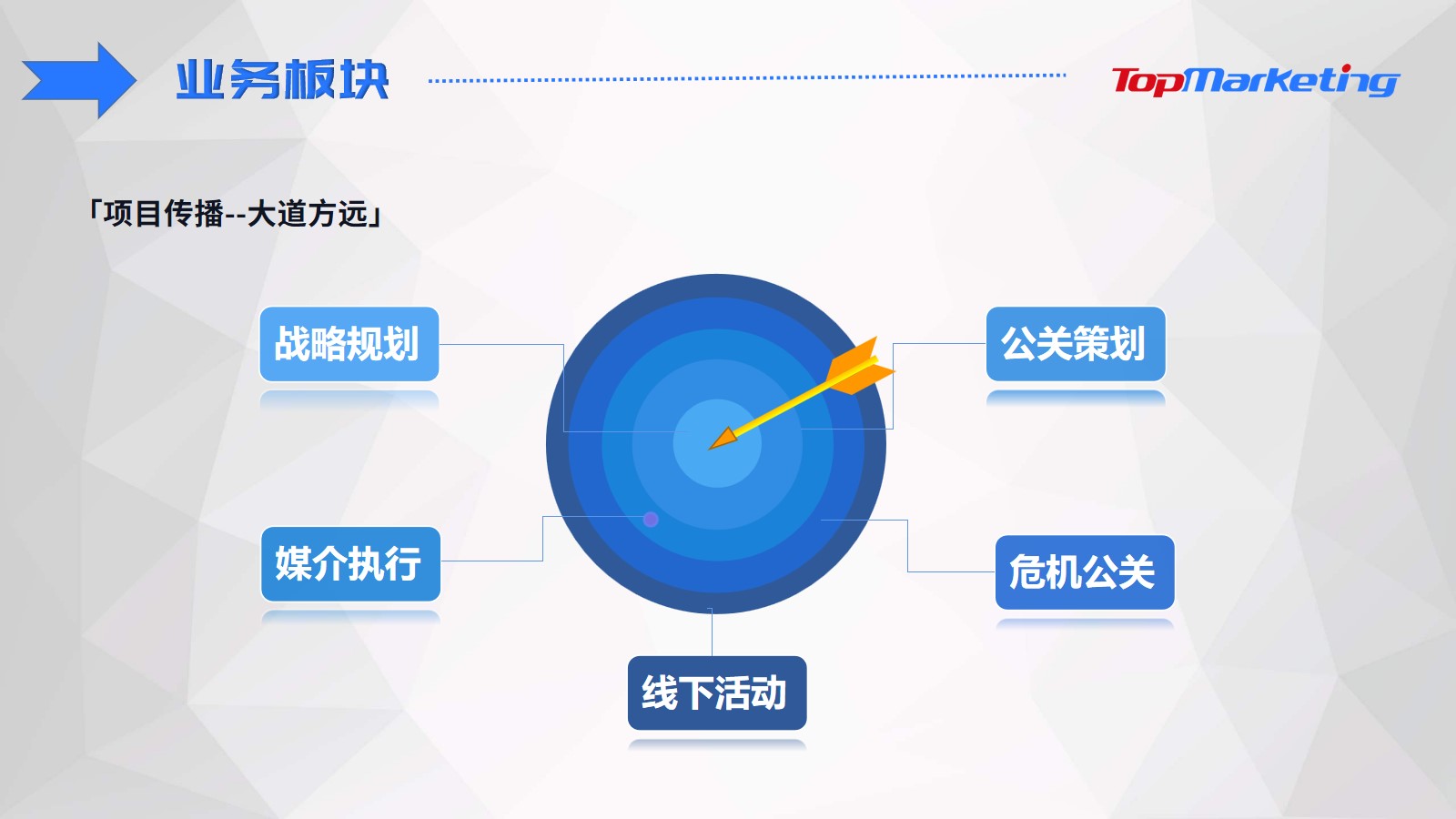 业务板块

TopMarketing

「项目传播--大道方远」

战略规划

公关策划

媒介执行

危机公关

线下活动